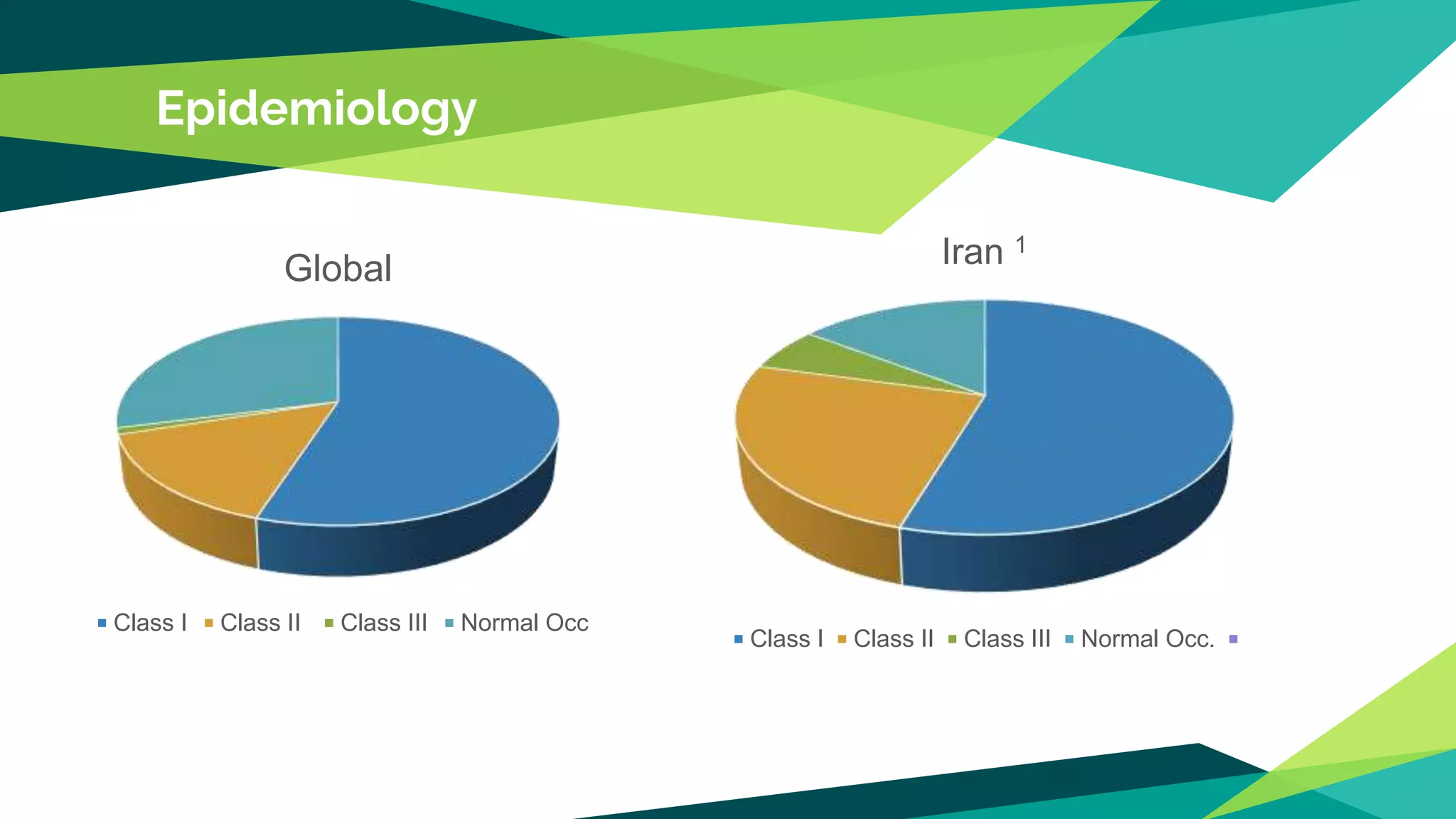 Epidemiology

Global

Class I Class II Class III Normal Occ

Iran $^1$

Class I Class II Class III Normal Occ.